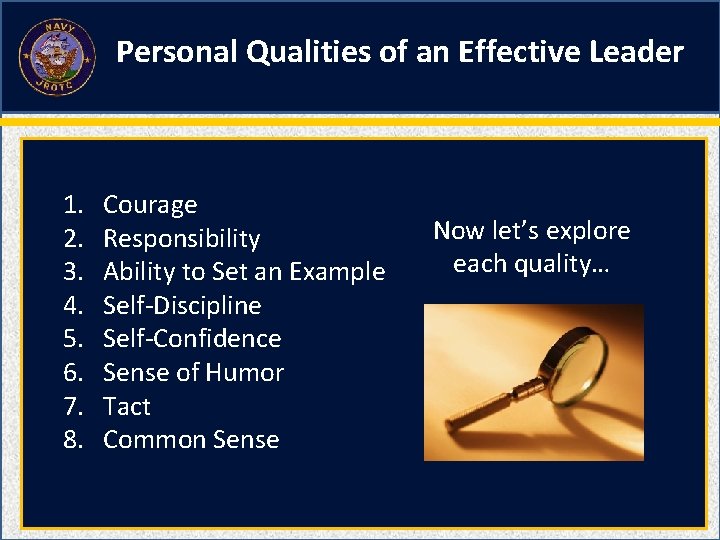 NAVY
JROTC

Personal Qualities of an Effective Leader

1. Courage
2. Responsibility
3. Ability to Set an Example
4. Self-Discipline
5. Self-Confidence
6. Sense of Humor
7. Tact
8. Common Sense

Now let's explore each quality…